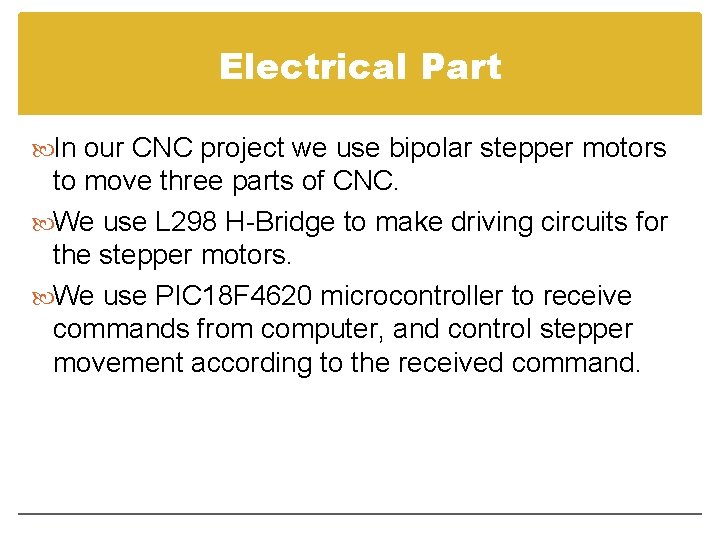 Electrical Part

In our CNC project we use bipolar stepper motors to move three parts of CNC.

We use L298 H-Bridge to make driving circuits for the stepper motors.

We use PIC18F4620 microcontroller to receive commands from computer, and control stepper movement according to the received command.